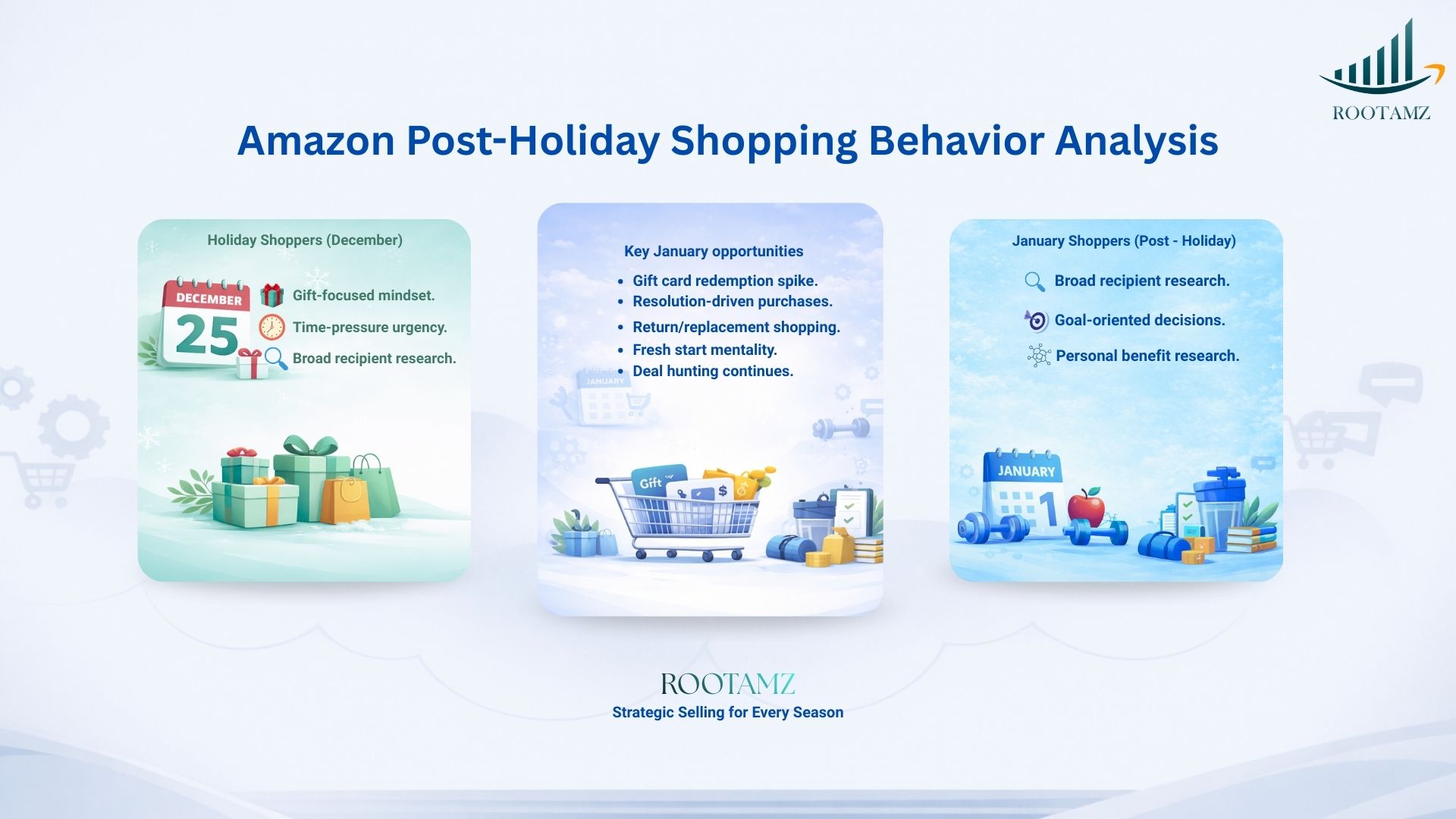 ROOTAMZ

Amazon Post-Holiday Shopping Behavior Analysis

Holiday Shoppers (December)

DECEMBER
25

Gift-focused mindset.
Time-pressure urgency.
Broad recipient research.

Key January opportunities

- Gift card redemption spike.
- Resolution-driven purchases.
- Return/replacement shopping.
- Fresh start mentality.
- Deal hunting continues.

JANUARY

Gift

January Shoppers (Post - Holiday)

Broad recipient research.
Goal-oriented decisions.
Personal benefit research.

JANUARY
1

ROOTAMZ
Strategic Selling for Every Season